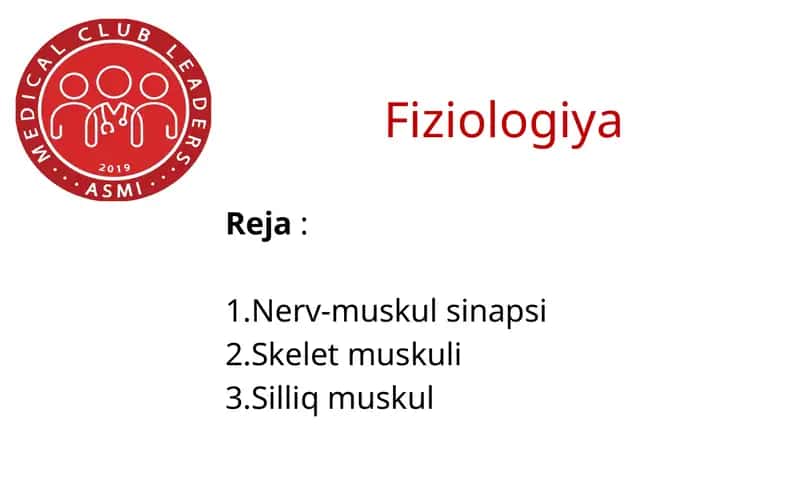 MEDICAL CLUB LEADERS
2019
ASMI

Fiziologiya

Reja :

1.Nerv-muskul sinapsi
2.Skelet muskuli
3.Silliq muskul